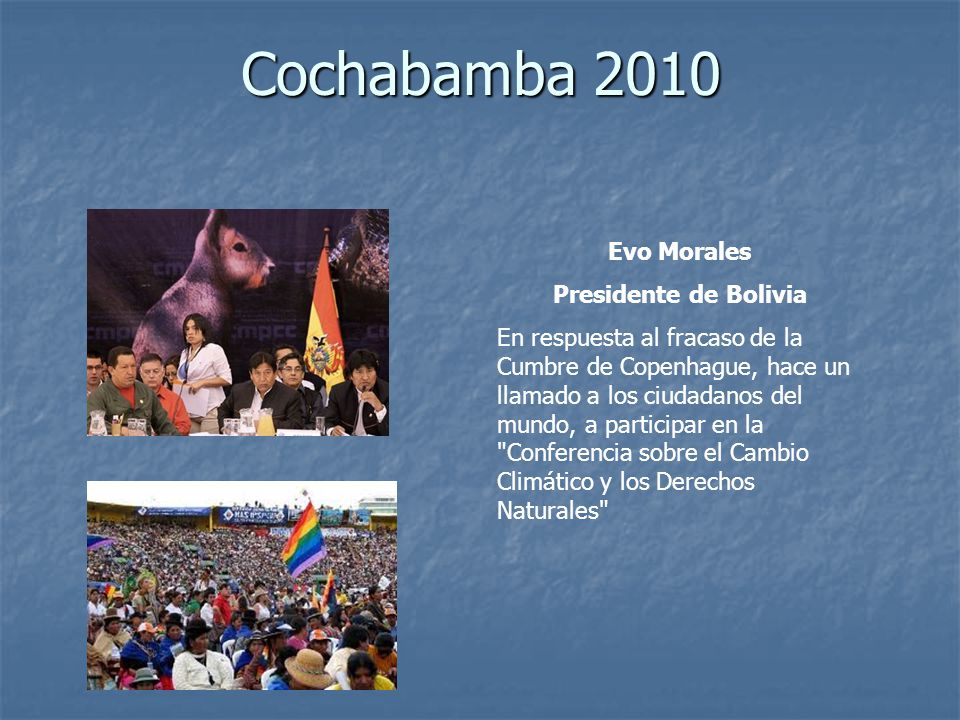 Cochabamba 2010

Evo Morales

Presidente de Bolivia

En respuesta al fracaso de la Cumbre de Copenhague, hace un llamado a los ciudadanos del mundo, a participar en la "Conferencia sobre el Cambio Climático y los Derechos Naturales"